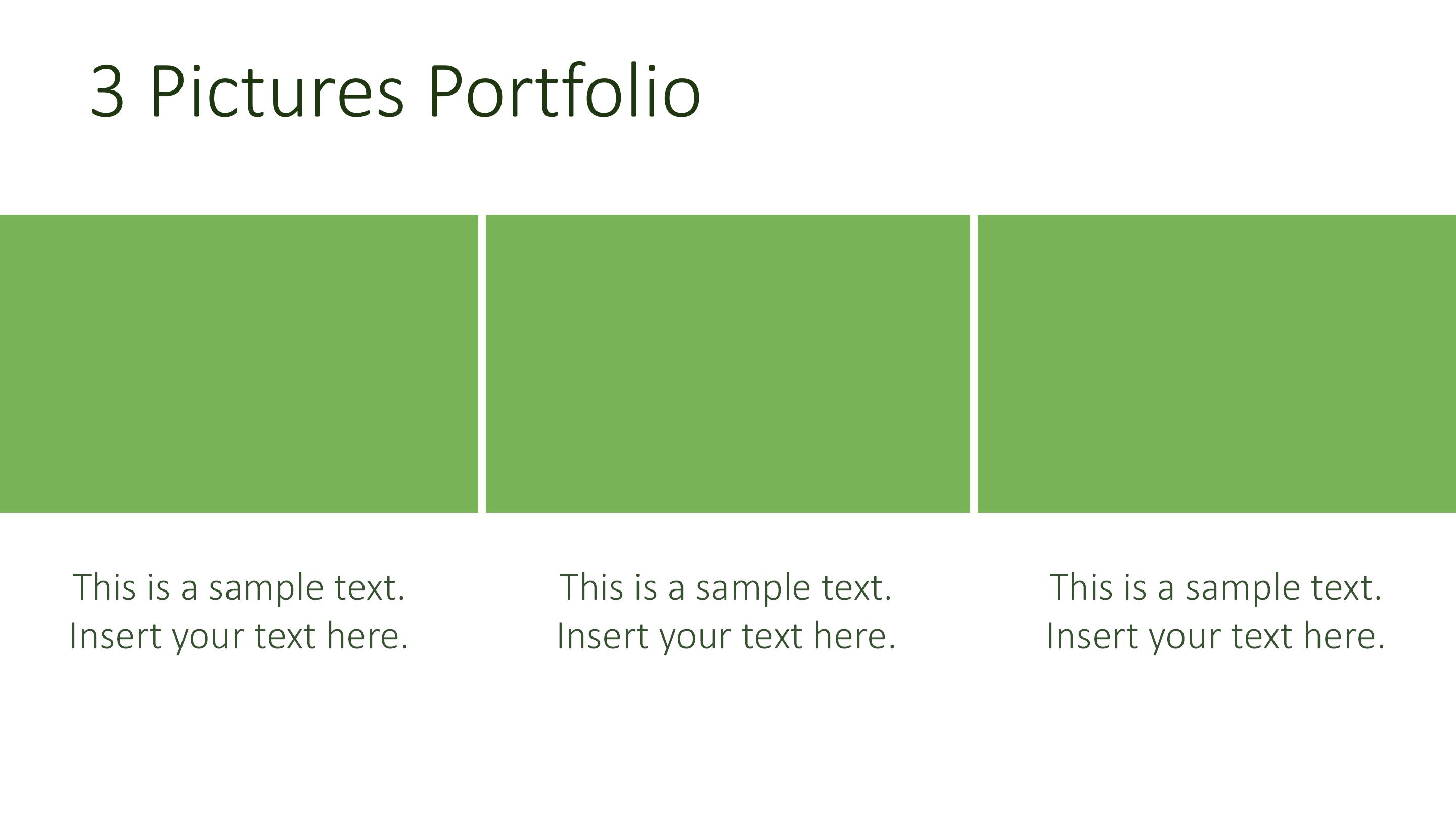 3 Pictures Portfolio

This is a sample text. Insert your text here.

This is a sample text. Insert your text here.

This is a sample text. Insert your text here.